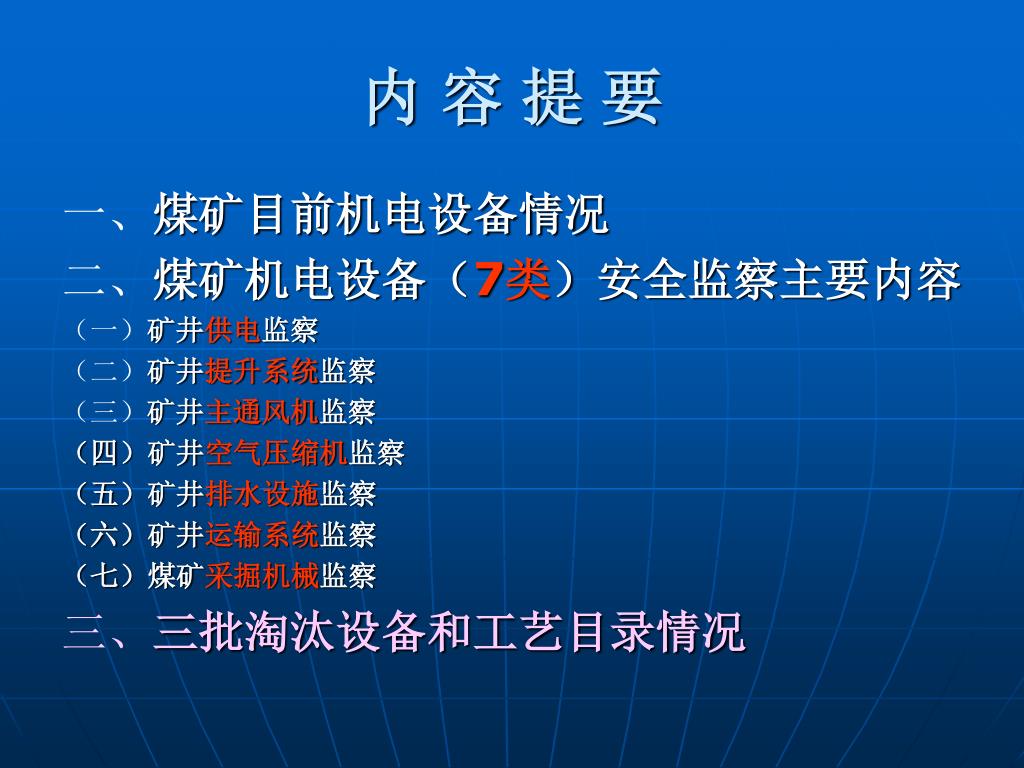 内 容 提 要

一、煤矿目前机电设备情况

二、煤矿机电设备（7类）安全监察主要内容

（一）矿井供电监察

（二）矿井提升系统监察

（三）矿井主通风机监察

（四）矿井空气压缩机监察

（五）矿井排水设施监察

（六）矿井运输系统监察

（七）煤矿采掘机械监察

三、三批淘汰设备和工艺目录情况